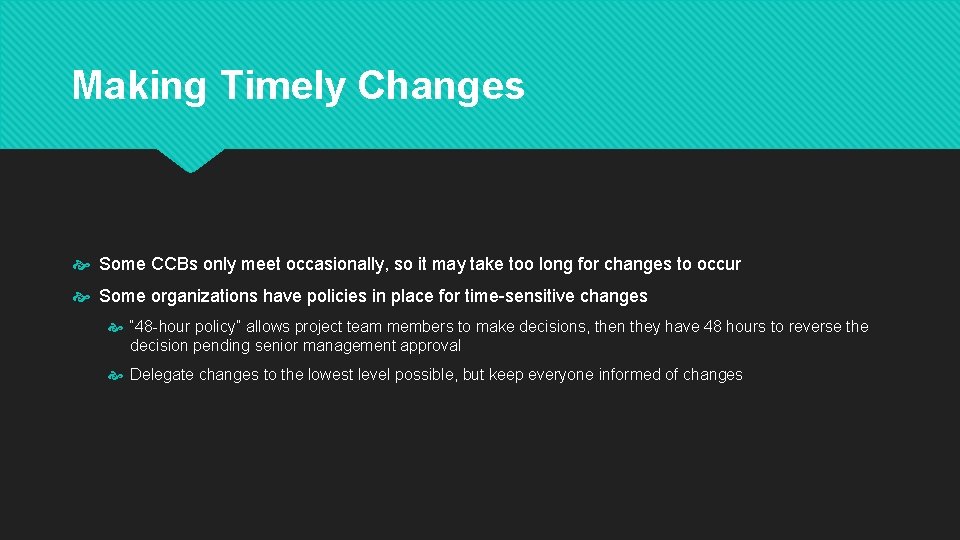 Making Timely Changes

Some CCBs only meet occasionally, so it may take too long for changes to occur

Some organizations have policies in place for time-sensitive changes

"48-hour policy" allows project team members to make decisions, then they have 48 hours to reverse the decision pending senior management approval

Delegate changes to the lowest level possible, but keep everyone informed of changes